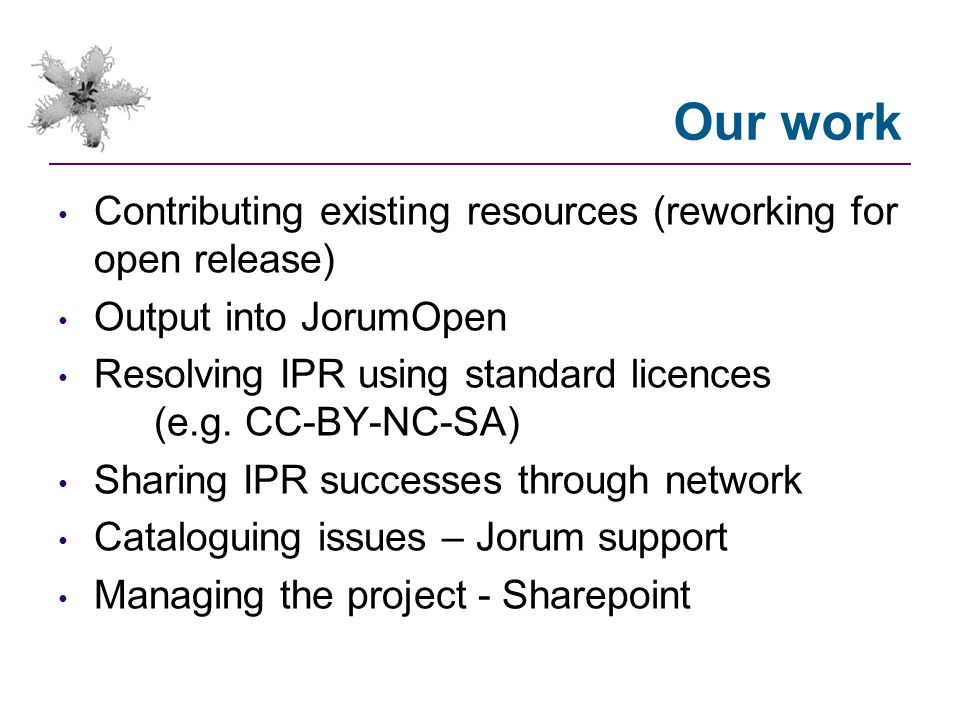 Our work

• Contributing existing resources (reworking for open release)
• Output into JorumOpen
• Resolving IPR using standard licences (e.g. CC-BY-NC-SA)
• Sharing IPR successes through network
• Cataloguing issues – Jorum support
• Managing the project - Sharepoint